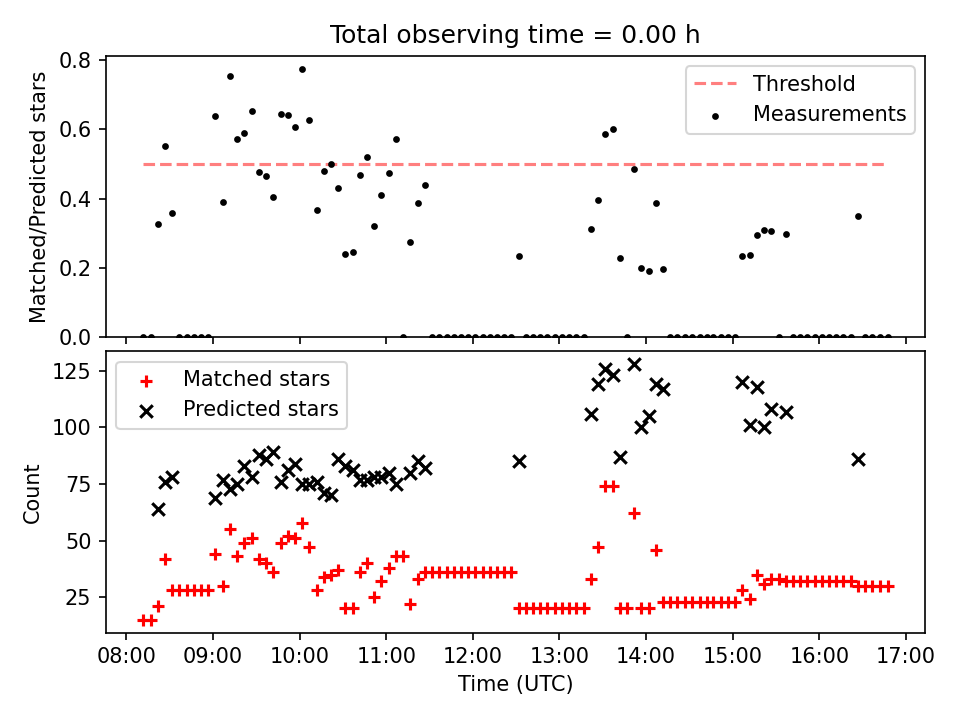 Total observing time = 0.00 h

Matched/Predicted stars

0.8
0.6
0.4
0.2
0.0

Threshold
Measurements

Count

125
100
75
50
25

Matched stars
Predicted stars

08:00 09:00 10:00 11:00 12:00 13:00 14:00 15:00 16:00 17:00

Time (UTC)